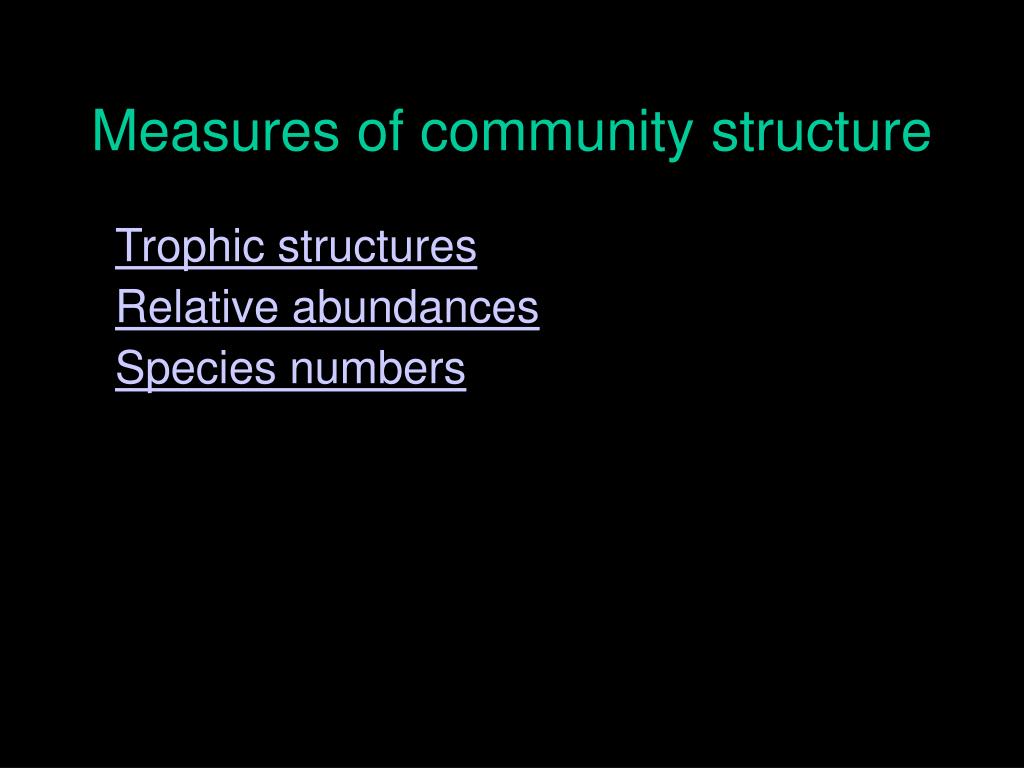 Measures of community structure

Trophic structures
Relative abundances
Species numbers